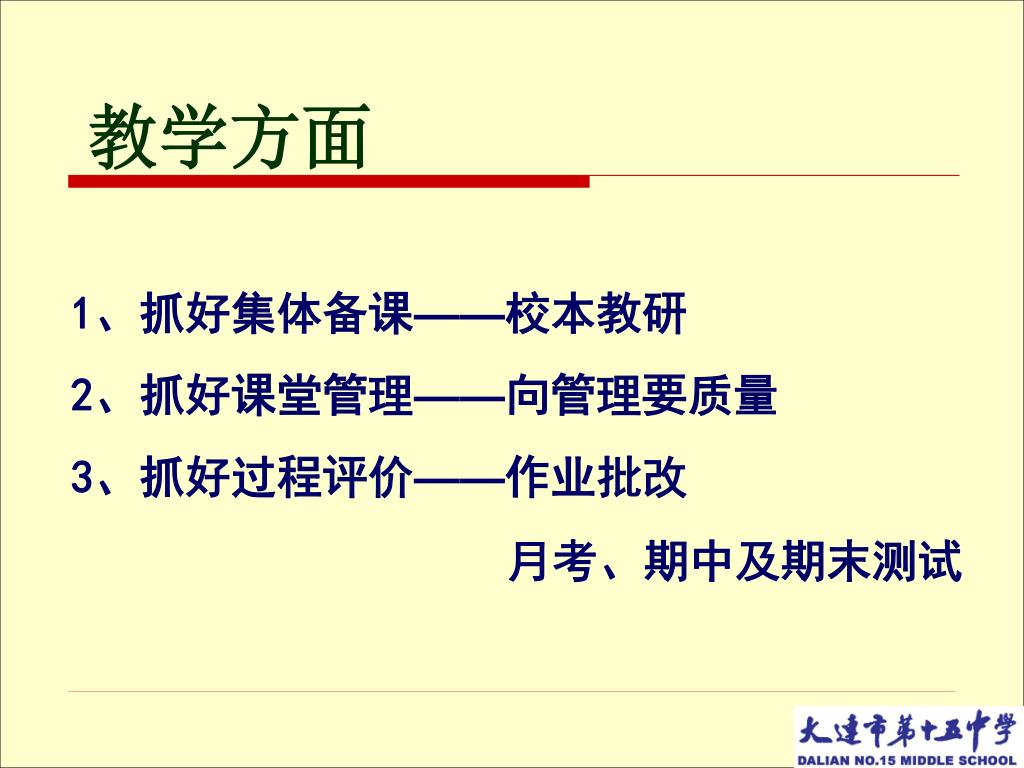 教学方面

1、抓好集体备课——校本教研

2、抓好课堂管理——向管理要质量

3、抓好过程评价——作业批改

月考、期中及期末测试

大连市第十五中学
DALIAN NO.15 MIDDLE SCHOOL